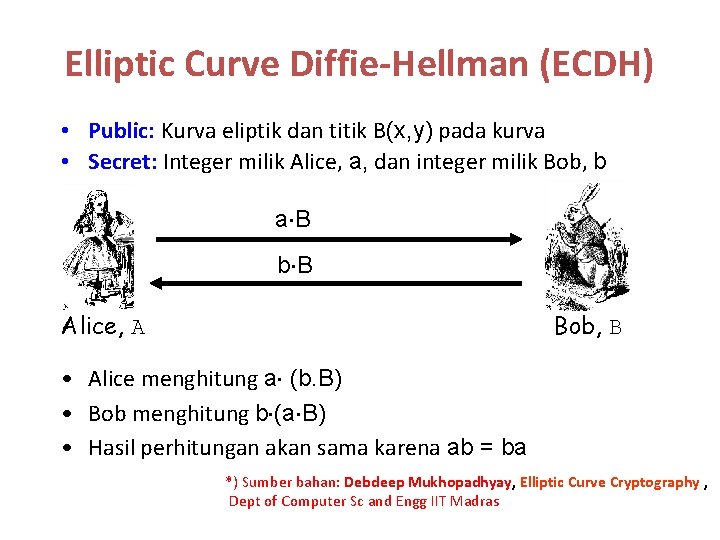 Elliptic Curve Diffie-Hellman (ECDH)

• Public: Kurva eliptik dan titik B(x,y) pada kurva
• Secret: Integer milik Alice, a, dan integer milik Bob, b

a·B

b·B

Alice, A

Bob, B

• Alice menghitung a· (b.B)
• Bob menghitung b·(a·B)
• Hasil perhitungan akan sama karena ab = ba

*) Sumber bahan: Debdeep Mukhopadhyay, Elliptic Curve Cryptography , Dept of Computer Sc and Engg IIT Madras